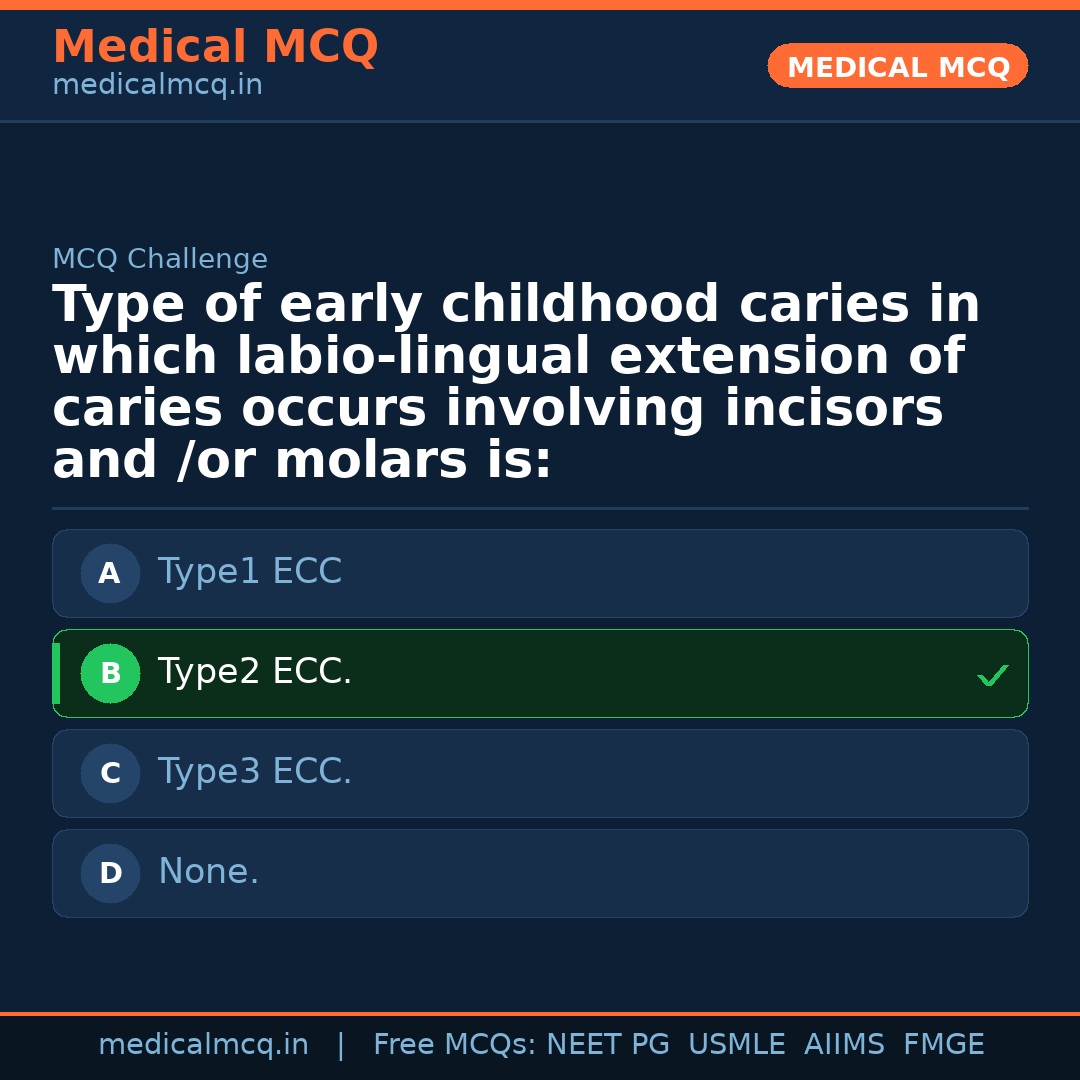 Medical MCQ
medicalmcq.in

MEDICAL MCQ

MCQ Challenge

Type of early childhood caries in which labio-lingual extension of caries occurs involving incisors and /or molars is:

A Type1 ECC

B Type2 ECC. ✓

C Type3 ECC.

D None.

medicalmcq.in | Free MCQs: NEET PG USMLE AIIMS FMGE